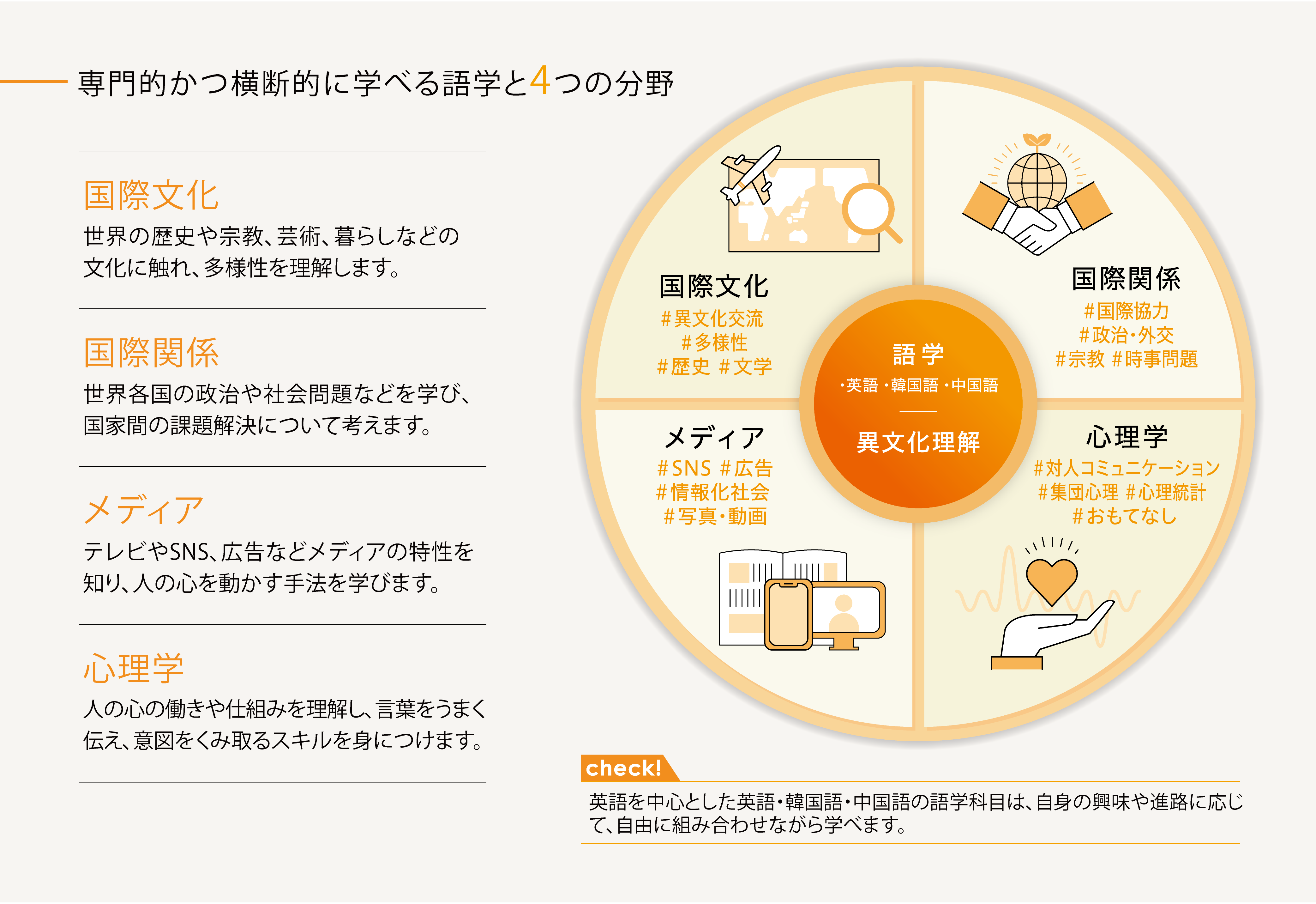 専門的かつ横断的に学べる語学と4つの分野

国際文化
世界の歴史や宗教、芸術、暮らしなどの文化に触れ、多様性を理解します。

国際関係
世界各国の政治や社会問題などを学び、国家間の課題解決について考えます。

メディア
テレビやSNS、広告などメディアの特性を知り、人の心を動かす手法を学びます。

心理学
人の心の働きや仕組みを理解し、言葉をうまく伝え、意図をくみ取るスキルを身につけます。

国際文化
#異文化交流
#多様性
#歴史 #文学

国際関係
#国際協力
#政治・外交
#宗教 #時事問題

語学
・英語 ・韓国語 ・中国語
異文化理解

メディア
#SNS #広告
#情報化社会
#写真・動画

心理学
#対人コミュニケーション
#集団心理 #心理統計
#おもてなし

check!
英語を中心とした英語・韓国語・中国語の語学科目は、自身の興味や進路に応じて、自由に組み合わせながら学べます。